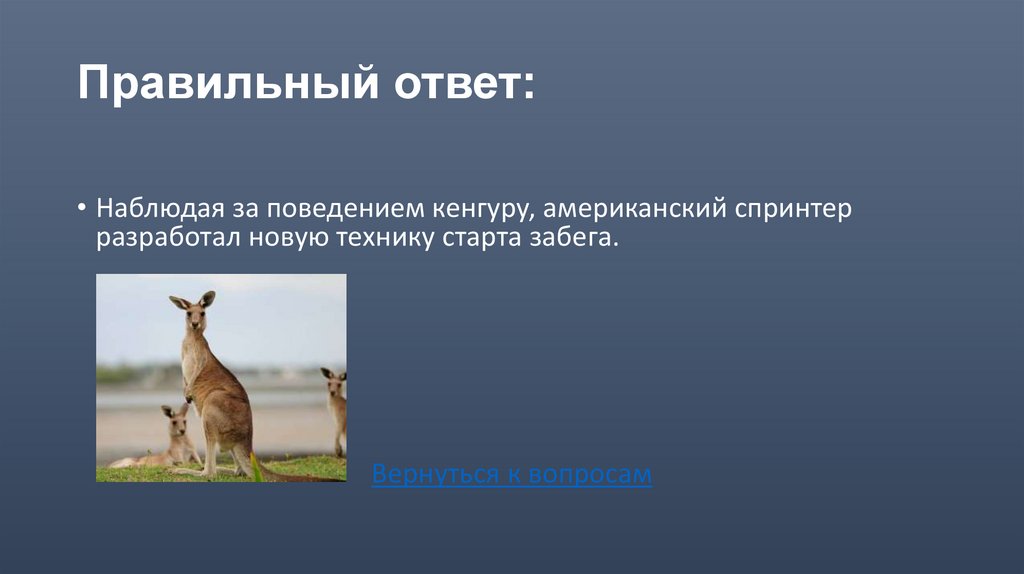 Правильный ответ:

• Наблюдая за поведением кенгуру, американский спринтер разработал новую технику старта забега.

Вернуться к вопросам